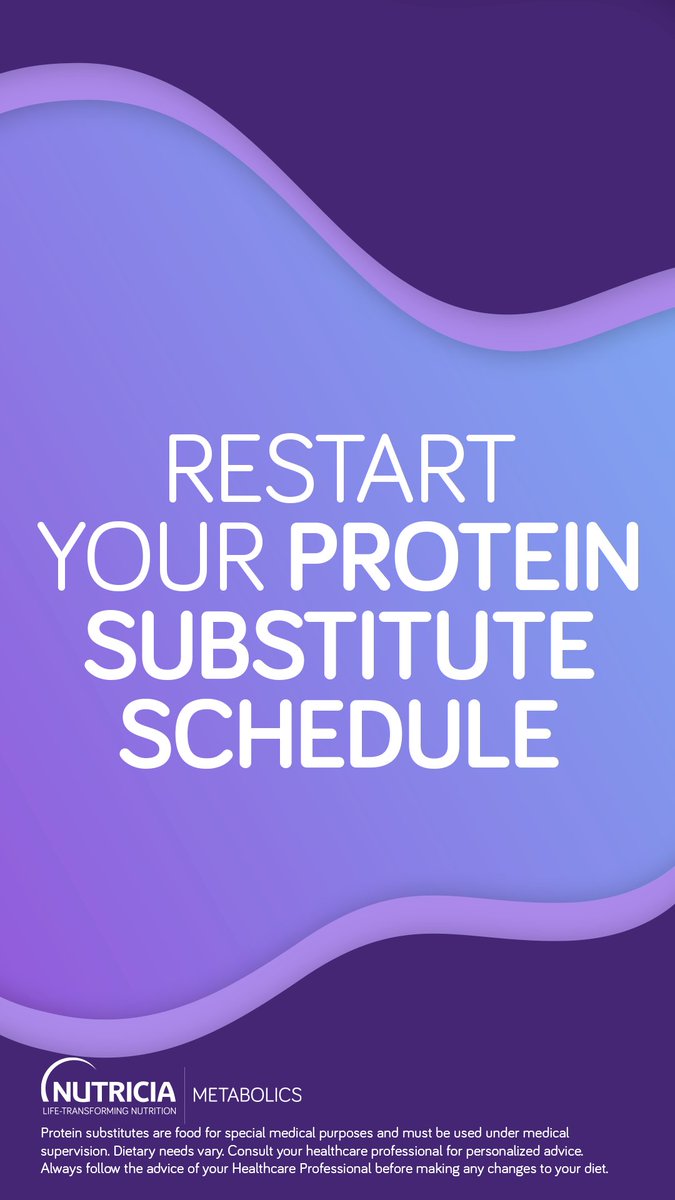 RESTART YOUR PROTEIN SUBSTITUTE SCHEDULE

NUTRICIA
LIFE-TRANSFORMING NUTRITION
METABOLICS

Protein substitutes are food for special medical purposes and must be used under medical supervision. Dietary needs vary. Consult your healthcare professional for personalized advice. Always follow the advice of your Healthcare Professional before making any changes to your diet.